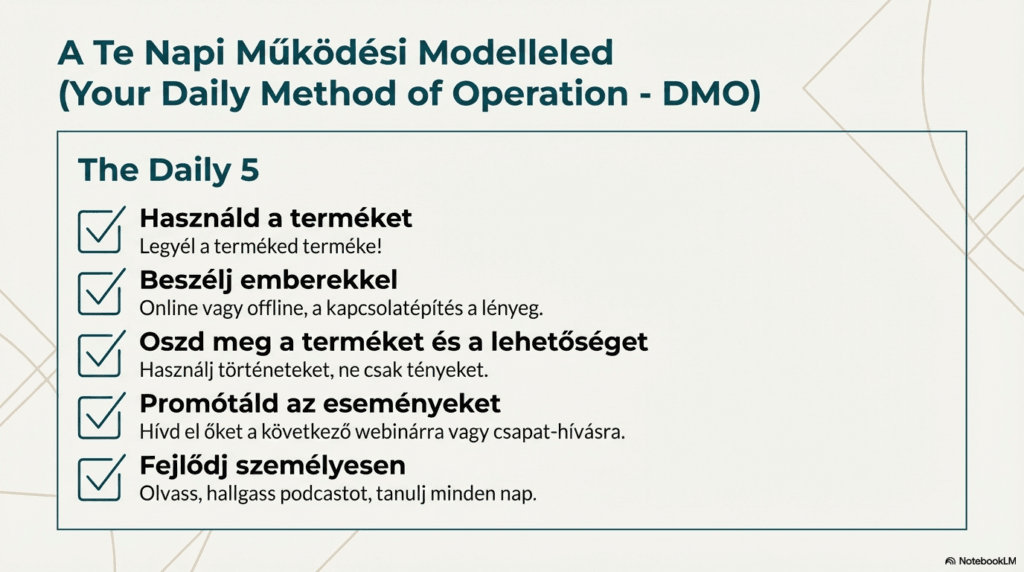 A Te Napi Működési Modelleled (Your Daily Method of Operation - DMO)

The Daily 5

Használd a terméket
Legyél a terméked terméke!

Beszélj emberekkel
Online vagy offline, a kapcsolatépítés a lényeg.

Oszd meg a terméket és a lehetőséget
Használj történeteket, ne csak tényeket.

Promótáld az eseményeket
Hívd el őket a következő webinárra vagy csapat-hívásra.

Fejlődj személyesen
Olvass, hallgass podcastot, tanulj minden nap.

NotebookLM